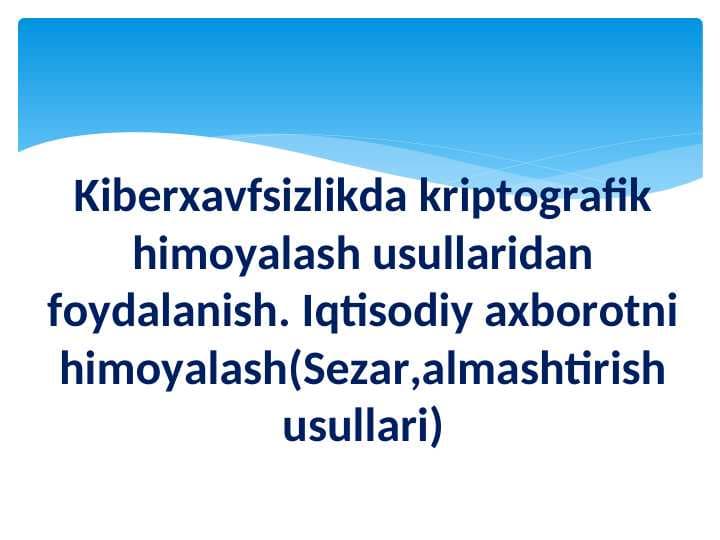 Kiberxavfsizlikda kriptografik himoyalash usullaridan foydalanish. Iqtisodiy axborotni himoyalash(Sezar,almashtirish usullari)